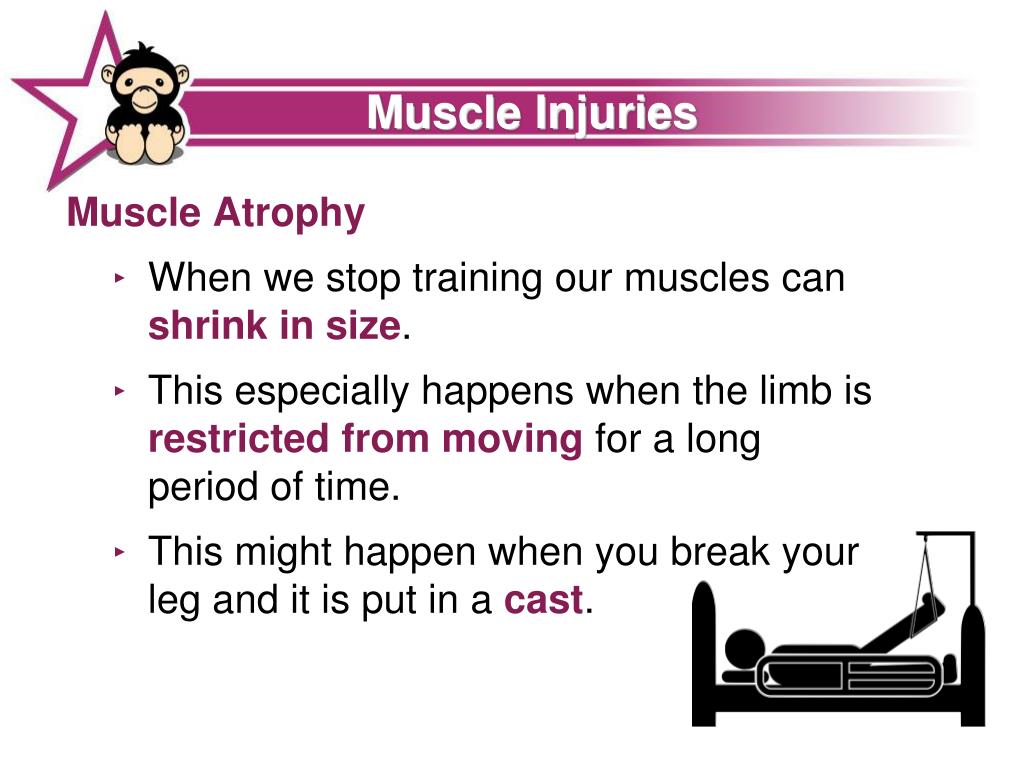 Muscle Injuries

Muscle Atrophy

‣ When we stop training our muscles can shrink in size.

‣ This especially happens when the limb is restricted from moving for a long period of time.

‣ This might happen when you break your leg and it is put in a cast.